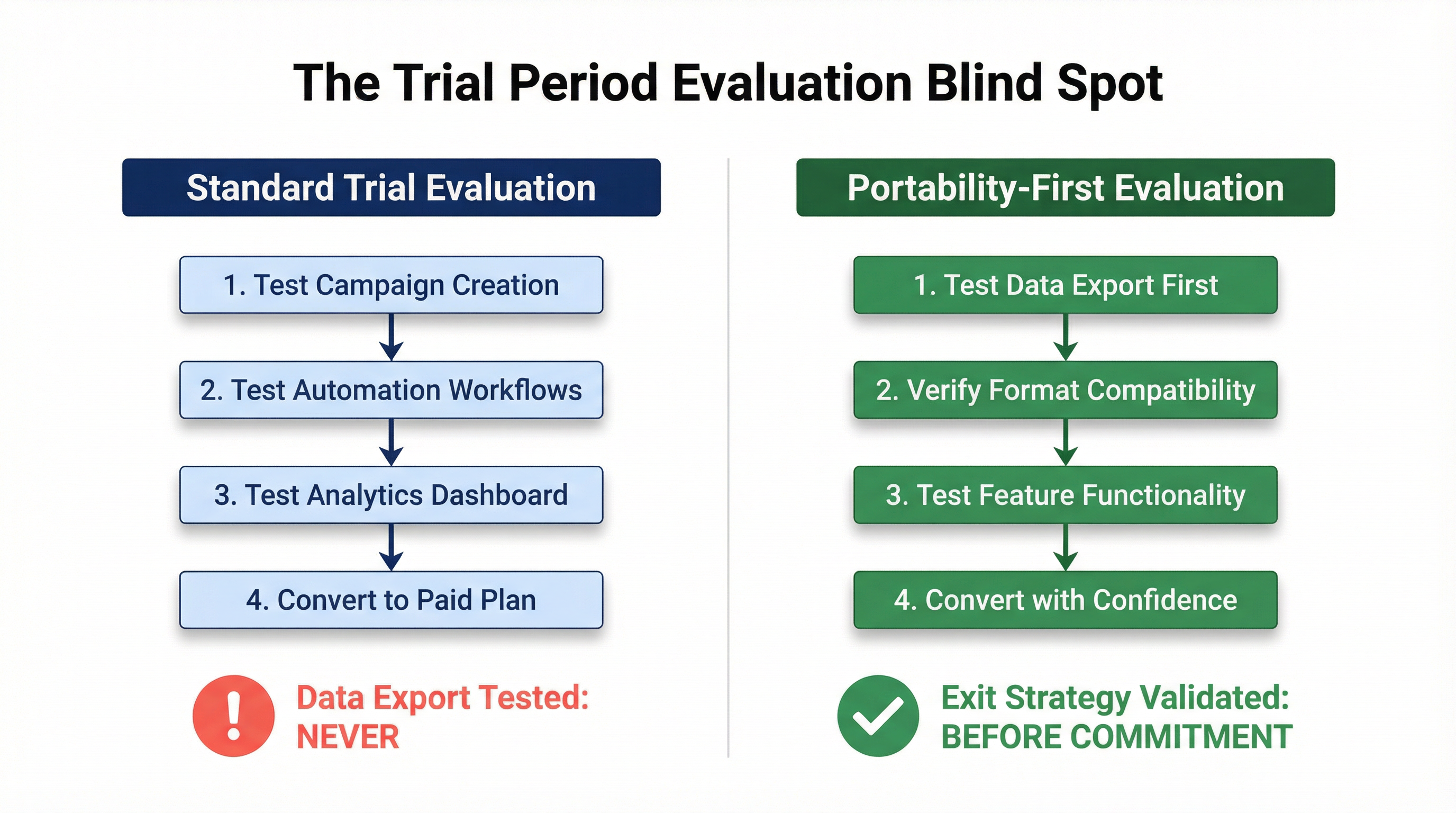 The Trial Period Evaluation Blind Spot

Standard Trial Evaluation

1. Test Campaign Creation

2. Test Automation Workflows

3. Test Analytics Dashboard

4. Convert to Paid Plan

Data Export Tested: NEVER

Portability-First Evaluation

1. Test Data Export First

2. Verify Format Compatibility

3. Test Feature Functionality

4. Convert with Confidence

Exit Strategy Validated: BEFORE COMMITMENT